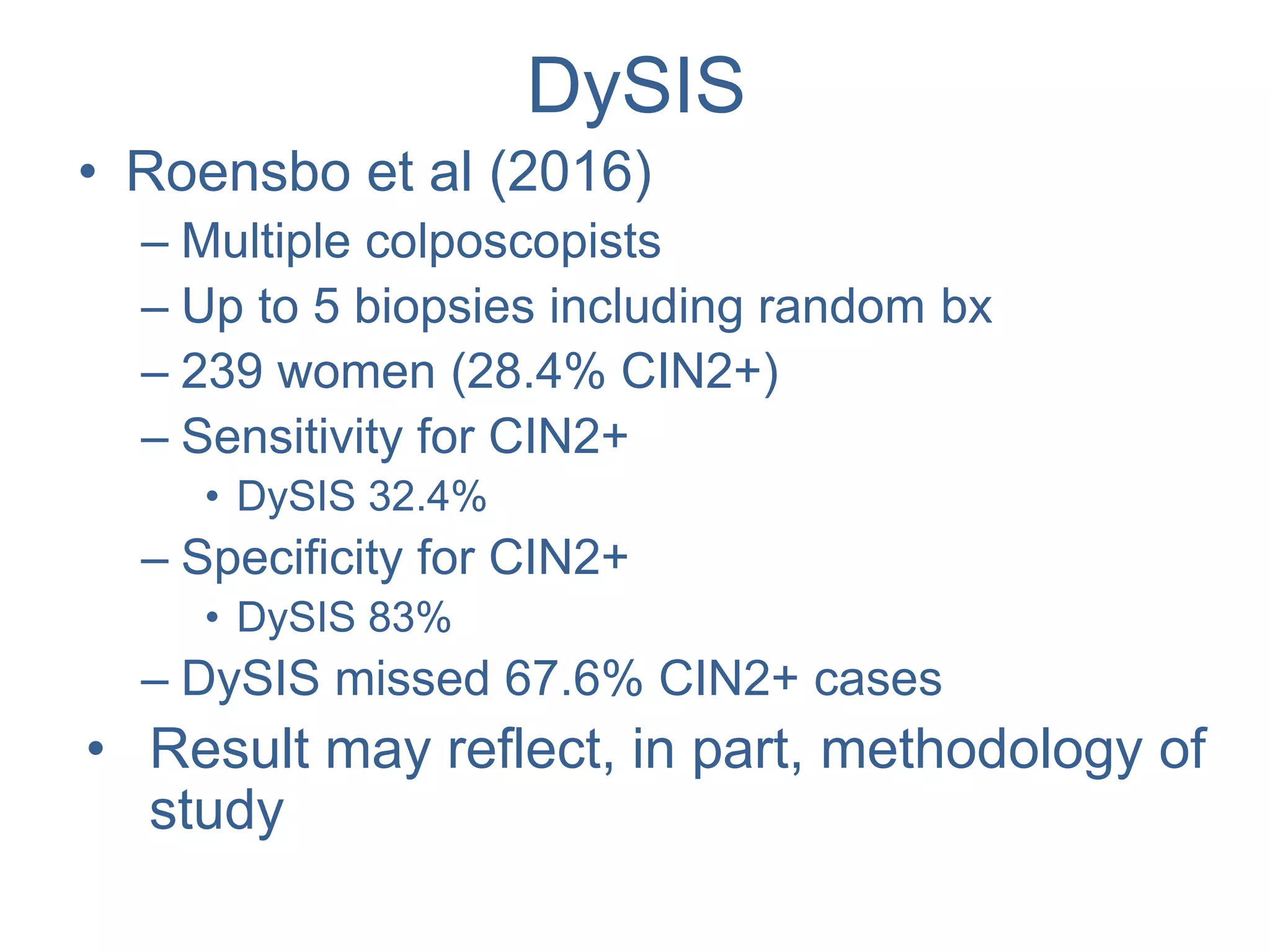 DySIS

• Roensbo et al (2016)
– Multiple colposcopists
– Up to 5 biopsies including random bx
– 239 women (28.4% CIN2+)
– Sensitivity for CIN2+
• DySIS 32.4%
– Specificity for CIN2+
• DySIS 83%
– DySIS missed 67.6% CIN2+ cases
• Result may reflect, in part, methodology of study